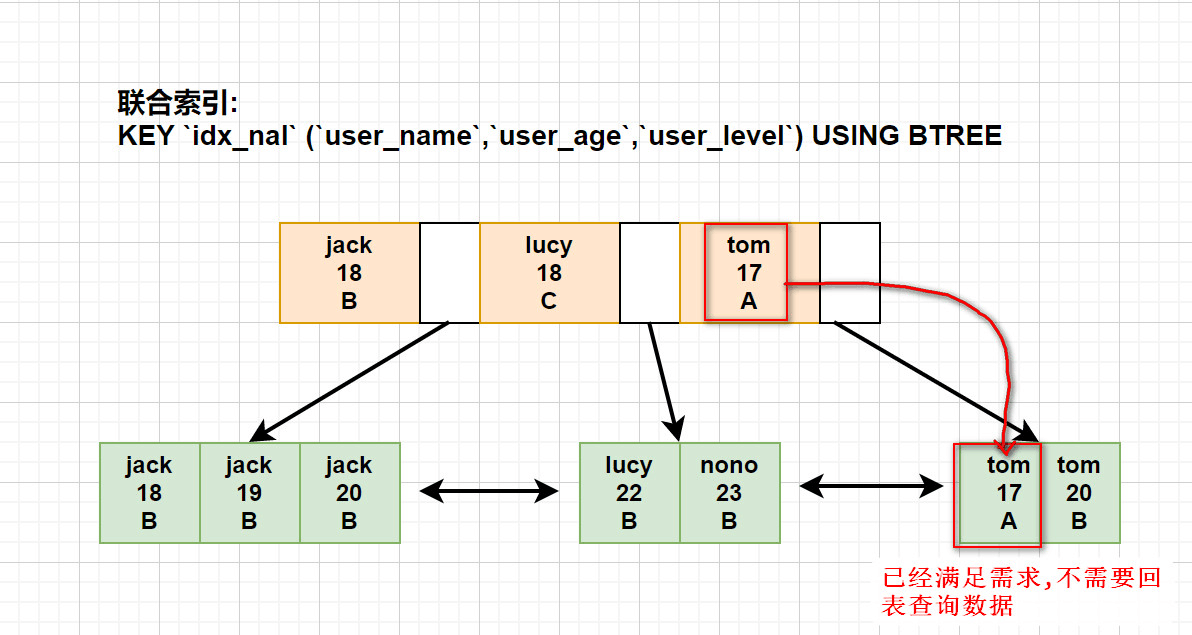 联合索引:
KEY `idx_nal` (`user_name`,`user_age`,`user_level`) USING BTREE

jack
18
B

lucy
18
C

tom
17
A

jack
18
B

jack
19
B

jack
20
B

lucy
22
B

nono
23
B

tom
17
A

tom
20
B

已经满足需求,不需要回表查询数据